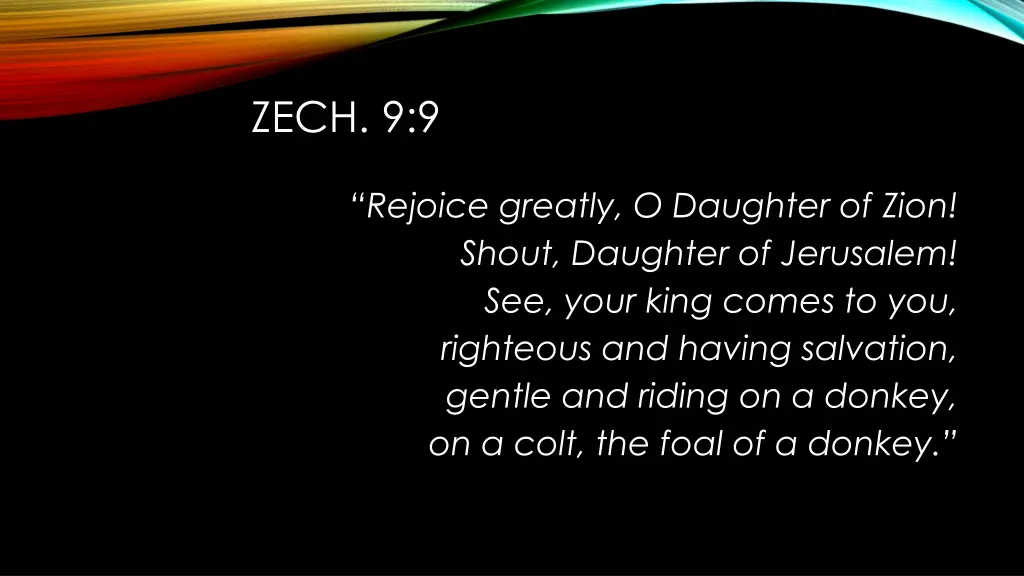 ZECH. 9:9

“Rejoice greatly, O Daughter of Zion!
Shout, Daughter of Jerusalem!
See, your king comes to you,
righteous and having salvation,
gentle and riding on a donkey,
on a colt, the foal of a donkey.”